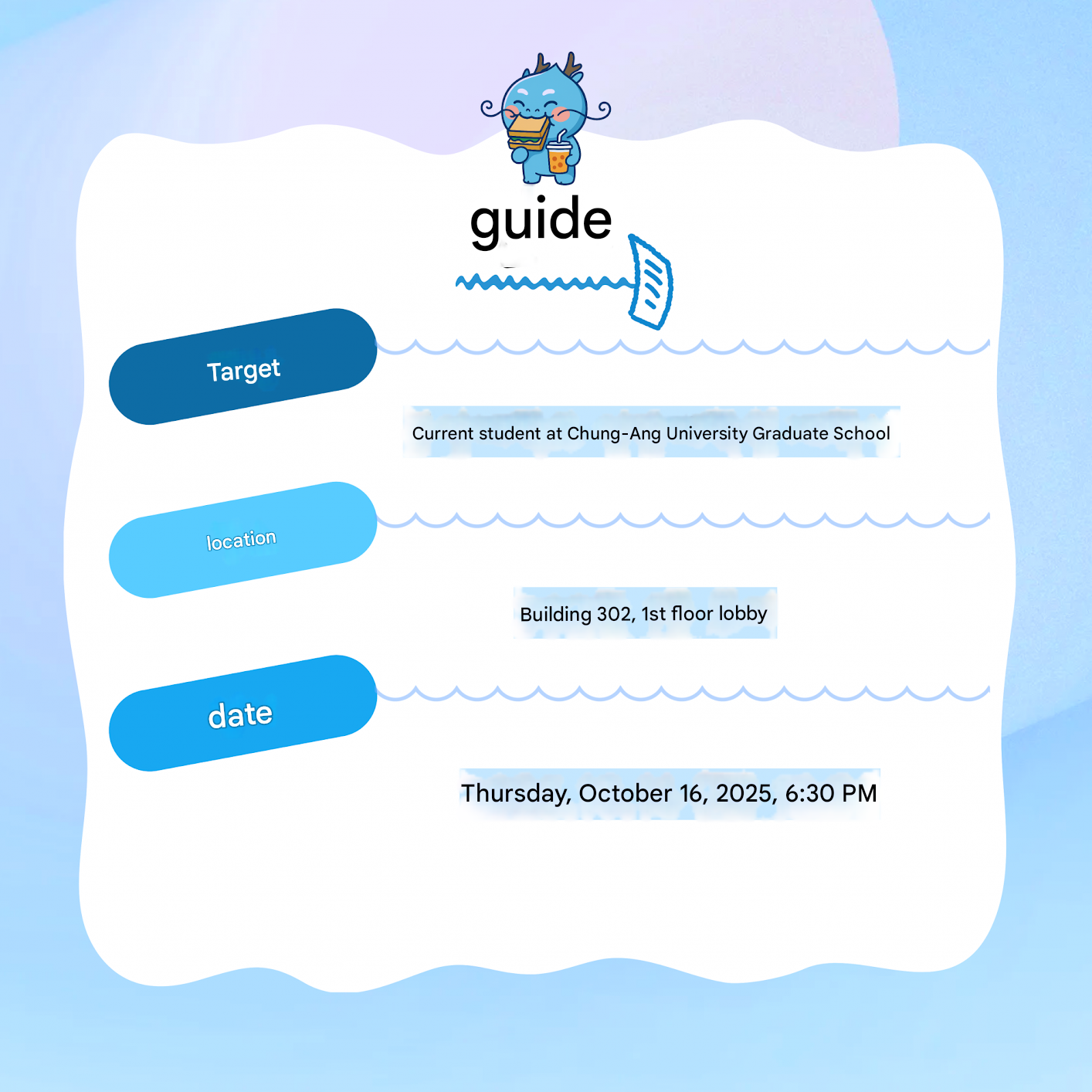 guide

Target

Current student at Chung-Ang University Graduate School

location

Building 302, 1st floor lobby

date

Thursday, October 16, 2025, 6:30 PM